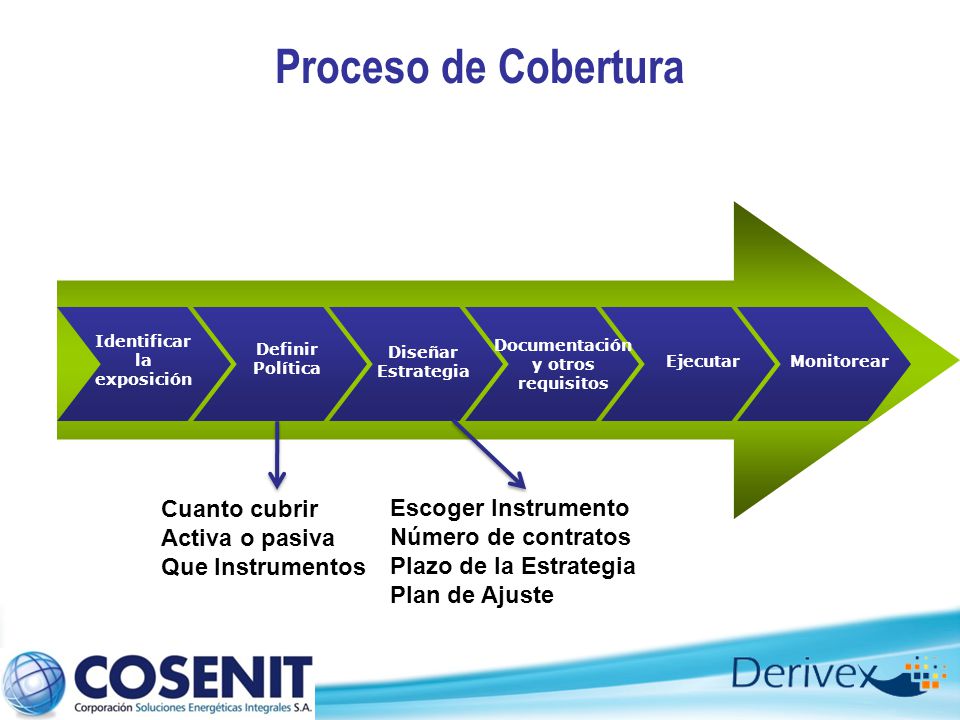 Proceso de Cobertura

Identificar la exposición

Definir Política

Diseñar Estrategia

Documentación y otros requisitos

Ejecutar

Monitorear

Cuanto cubrir
Activa o pasiva
Que Instrumentos

Escoger Instrumento
Número de contratos
Plazo de la Estrategia
Plan de Ajuste

COSENIT
Corporación Soluciones Energéticas Integrales S.A.

Derivex